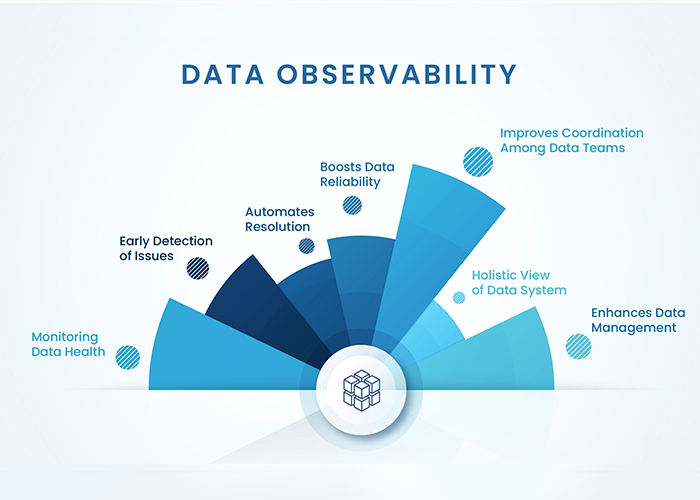 DATA OBSERVABILITY

Monitoring Data Health

Early Detection of Issues

Automates Resolution

Boosts Data Reliability

Improves Coordination Among Data Teams

Holistic View of Data System

Enhances Data Management